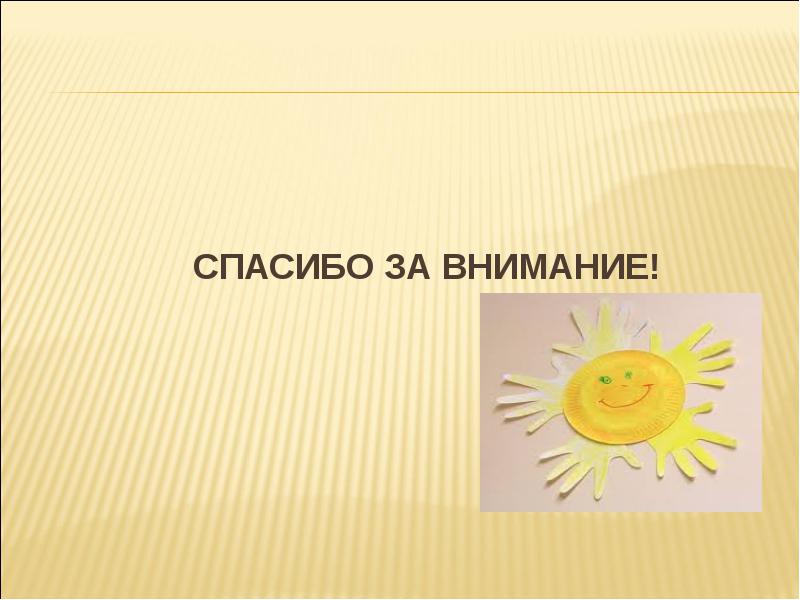 СПАСИБО ЗА ВНИМАНИЕ!